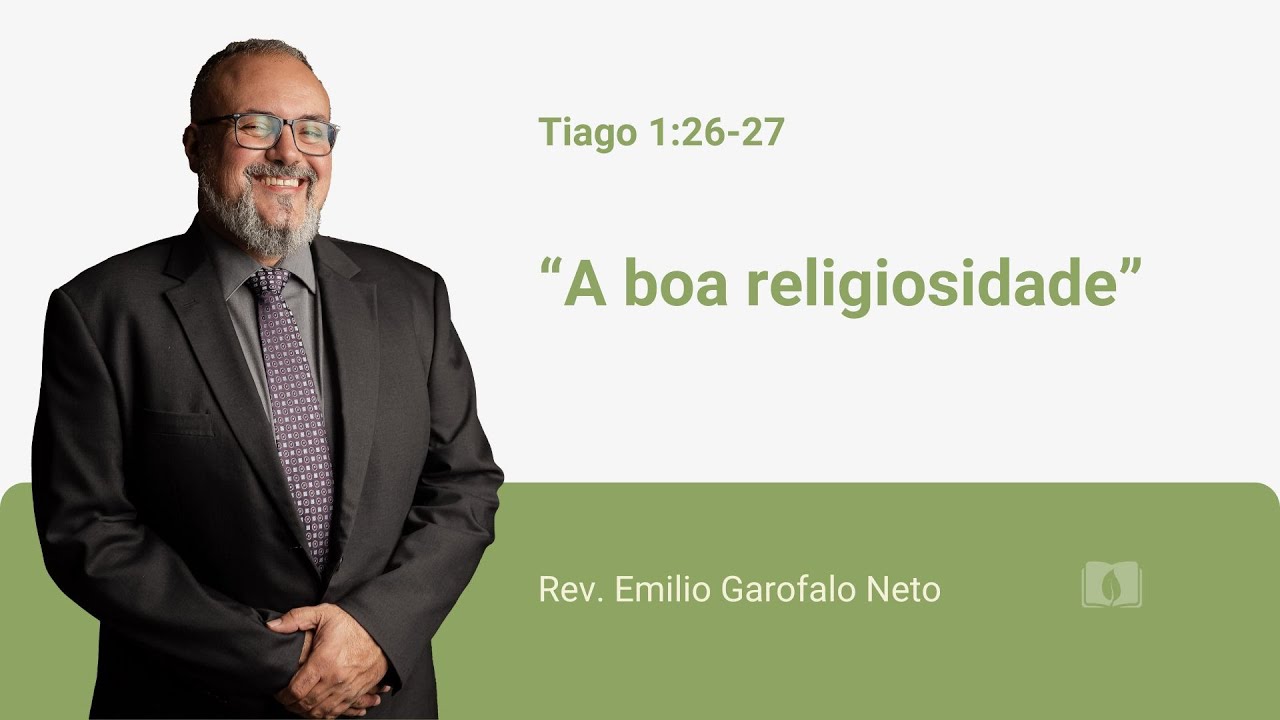 Tiago 1:26-27

“A boa religiosidade”

Rev. Emilio Garofalo Neto